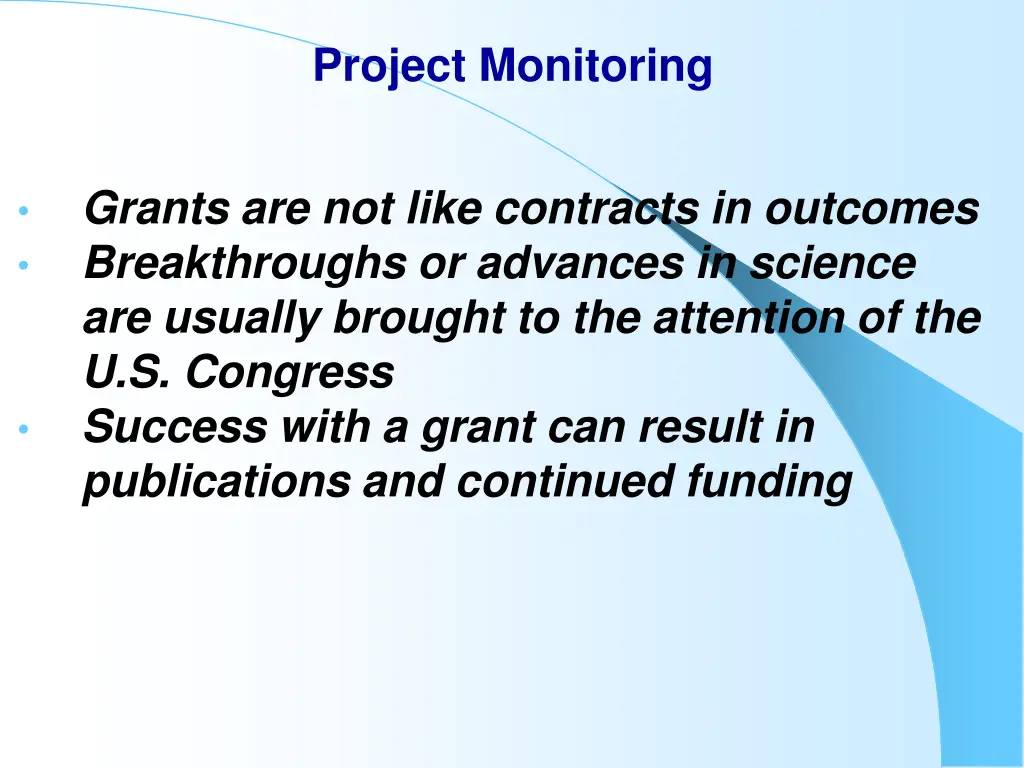 Project Monitoring

• Grants are not like contracts in outcomes
• Breakthroughs or advances in science are usually brought to the attention of the U.S. Congress
• Success with a grant can result in publications and continued funding